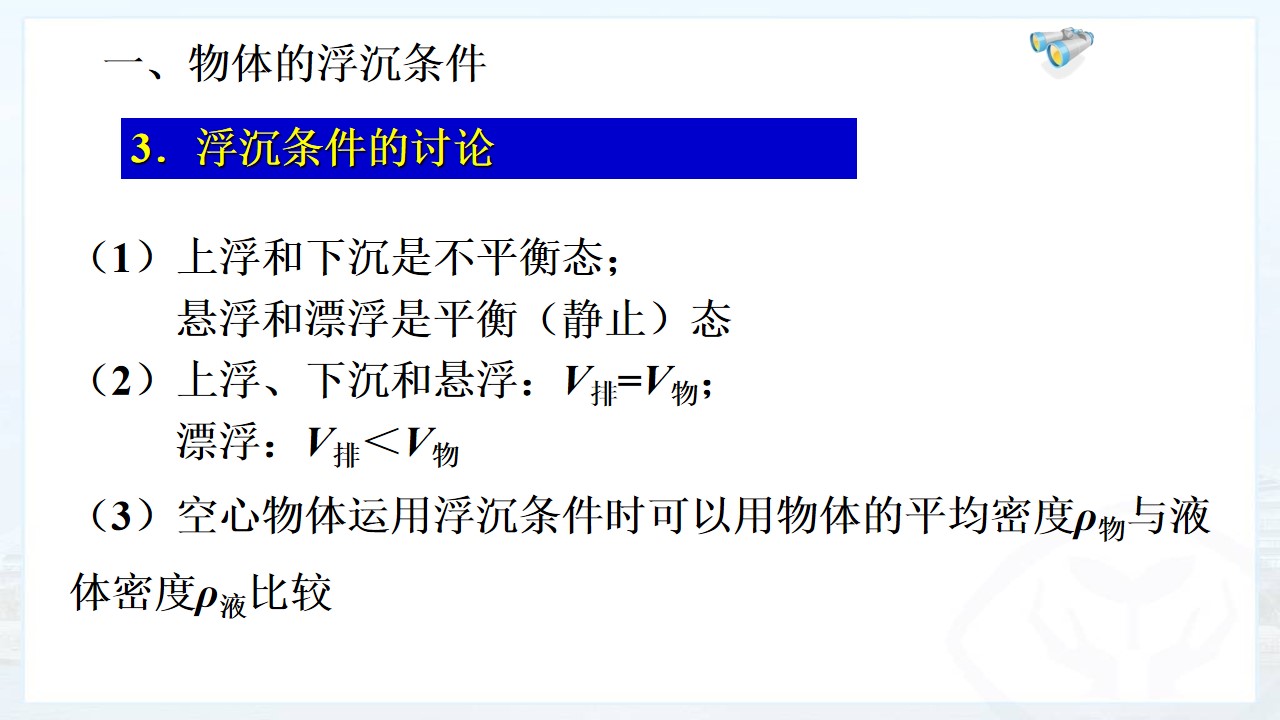 一、物体的浮沉条件

3．浮沉条件的讨论

（1）上浮和下沉是不平衡态；
悬浮和漂浮是平衡（静止）态

（2）上浮、下沉和悬浮：$V_{排}=V_{物}$；
漂浮：$V_{排}<V_{物}$

（3）空心物体运用浮沉条件时可以用物体的平均密度$\rho_{物}$与液体密度$\rho_{液}$比较